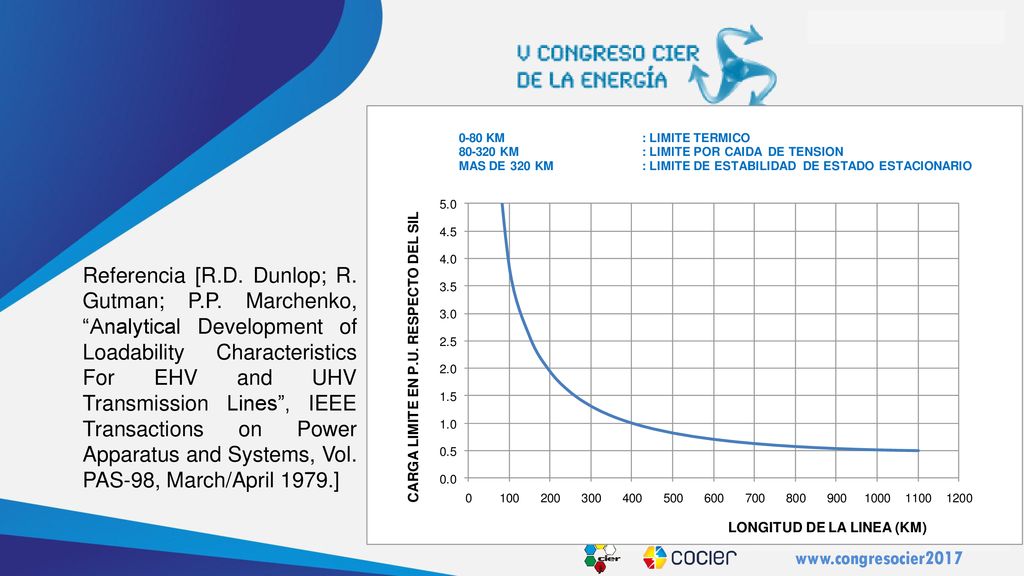 V CONGRESO CIER
DE LA ENERGÍA

Referencia [R.D. Dunlop; R. Gutman; P.P. Marchenko, “Analytical Development of Loadability Characteristics For EHV and UHV Transmission Lines”, IEEE Transactions on Power Apparatus and Systems, Vol. PAS-98, March/April 1979.]

0-80 KM : LIMITE TERMICO
80-320 KM : LIMITE POR CAIDA DE TENSION
MAS DE 320 KM : LIMITE DE ESTABILIDAD DE ESTADO ESTACIONARIO

CARGA LIMITE EN P.U. RESPECTO DEL SIL

5.0
4.5
4.0
3.5
3.0
2.5
2.0
1.5
1.0
0.5
0.0

0 100 200 300 400 500 600 700 800 900 1000 1100 1200

LONGITUD DE LA LINEA (KM)

cier
cocier
www.congresocier2017